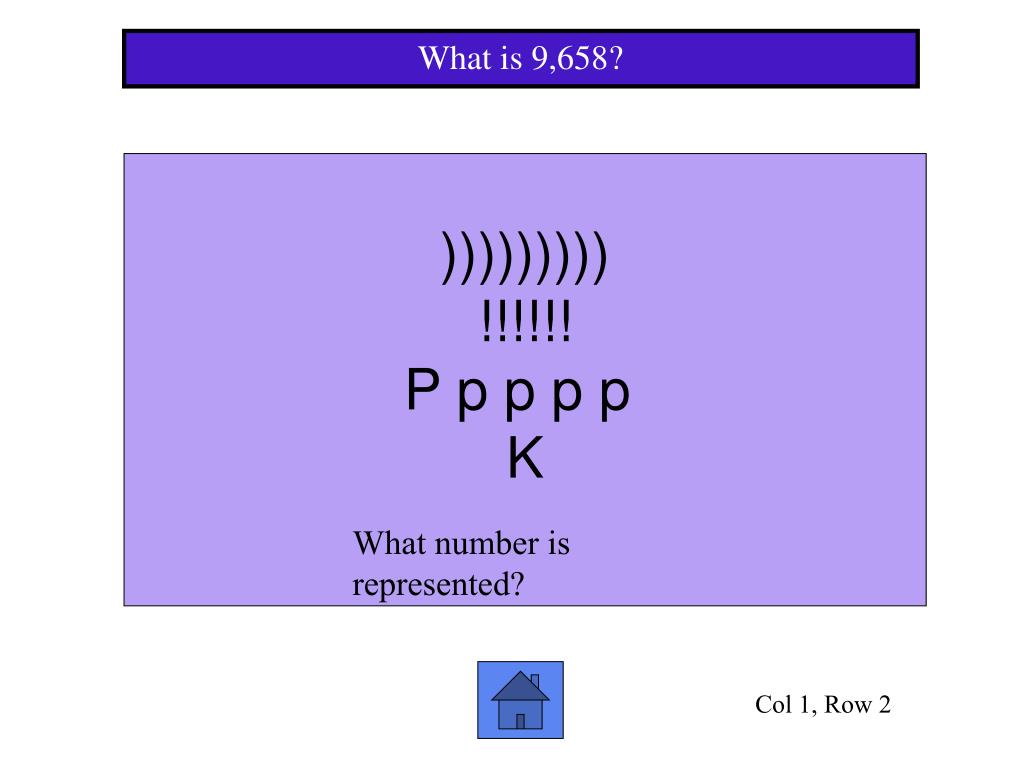 What is 9,658?

)))))))))
!!!!!!
P p p p p
K

What number is represented?

Col 1, Row 2